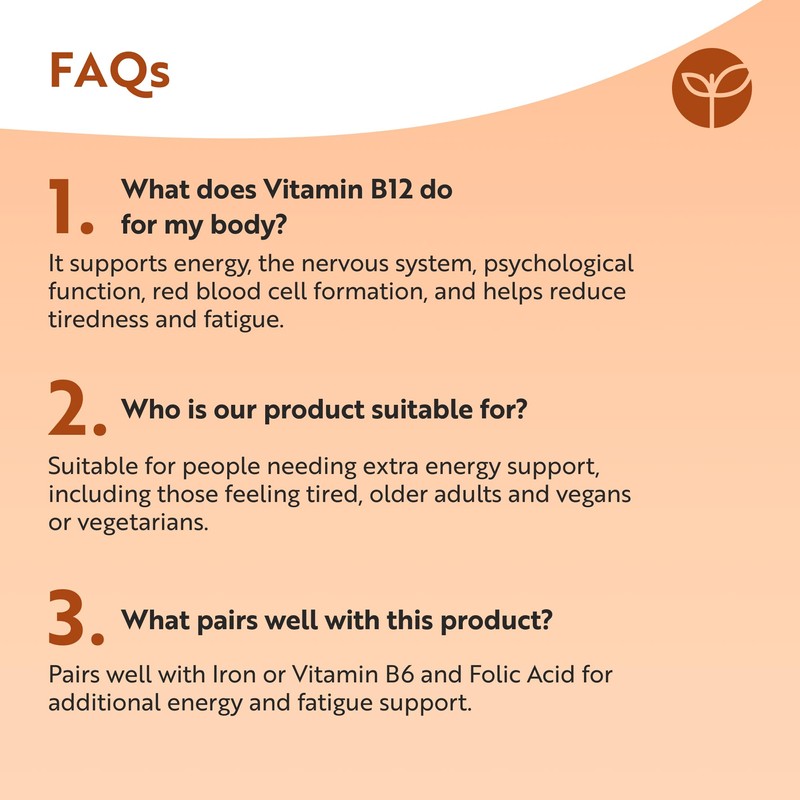 FAQs

1. What does Vitamin B12 do for my body?

It supports energy, the nervous system, psychological function, red blood cell formation, and helps reduce tiredness and fatigue.

2. Who is our product suitable for?

Suitable for people needing extra energy support, including those feeling tired, older adults and vegans or vegetarians.

3. What pairs well with this product?

Pairs well with Iron or Vitamin B6 and Folic Acid for additional energy and fatigue support.